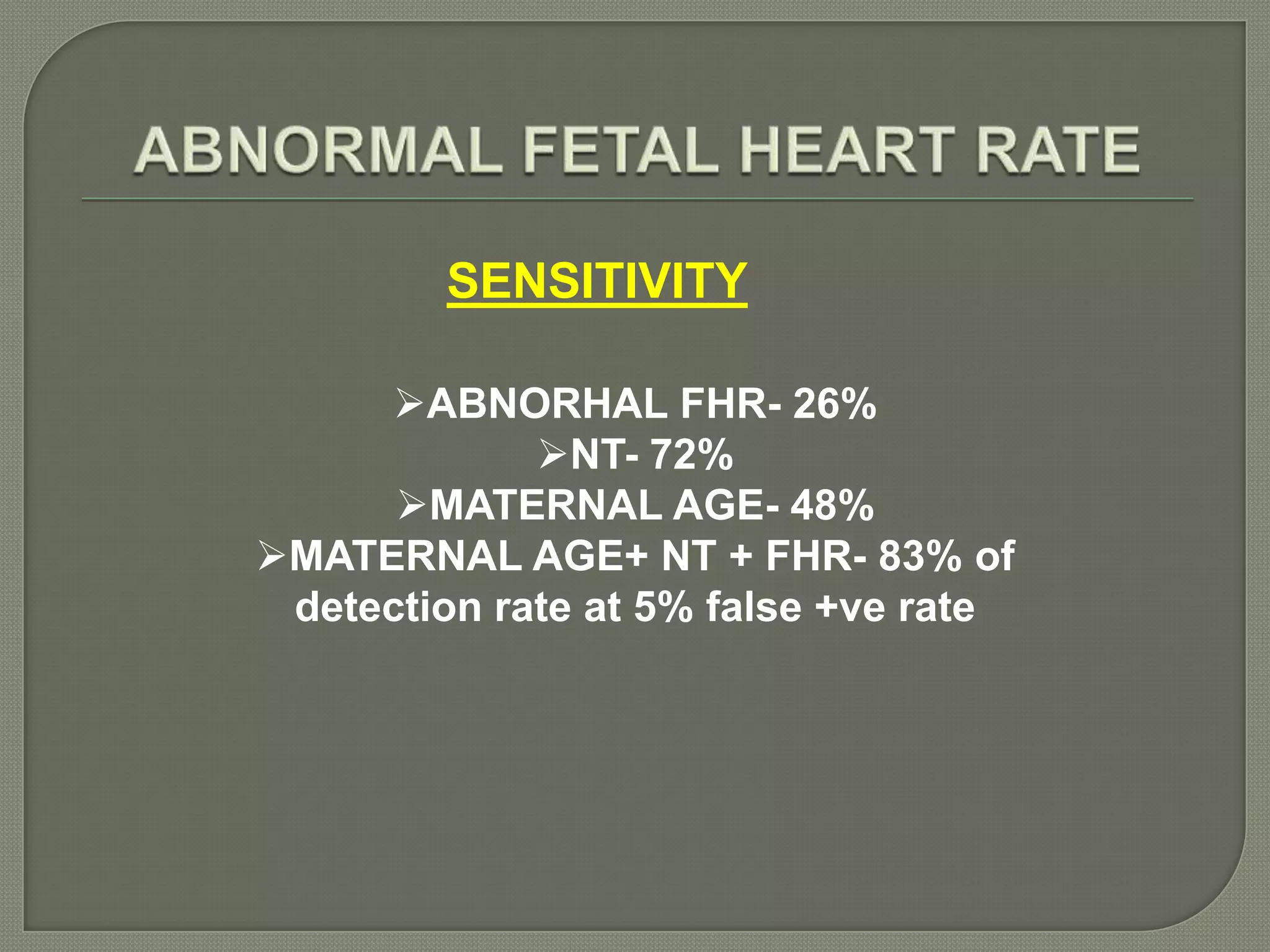 ABNORMAL FETAL HEART RATE

SENSITIVITY

➢ABNORHAL FHR- 26%
➢NT- 72%
➢MATERNAL AGE- 48%
➢MATERNAL AGE+ NT + FHR- 83% of detection rate at 5% false +ve rate